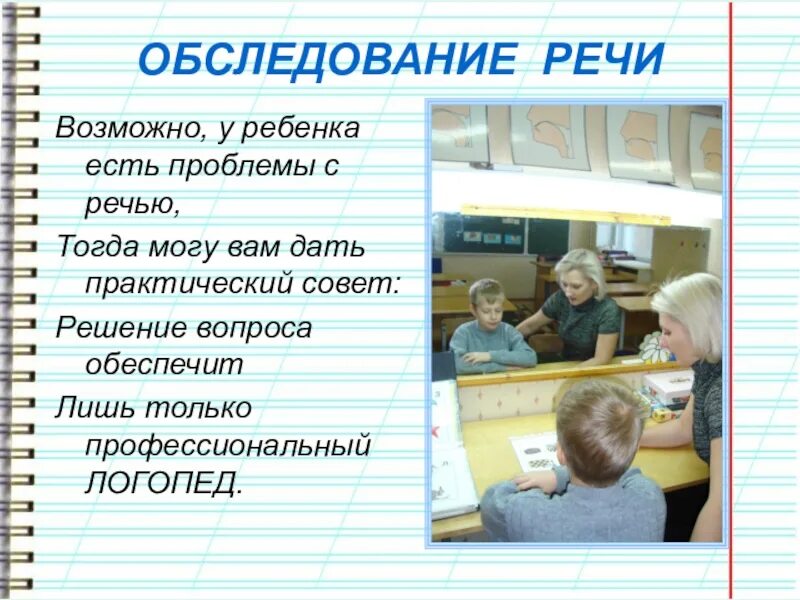 ОБСЛЕДОВАНИЕ РЕЧИ

Возможно, у ребенка есть проблемы с речью,

Тогда могу вам дать практический совет:

Решение вопроса обеспечит

Лишь только профессиональный ЛОГОПЕД.